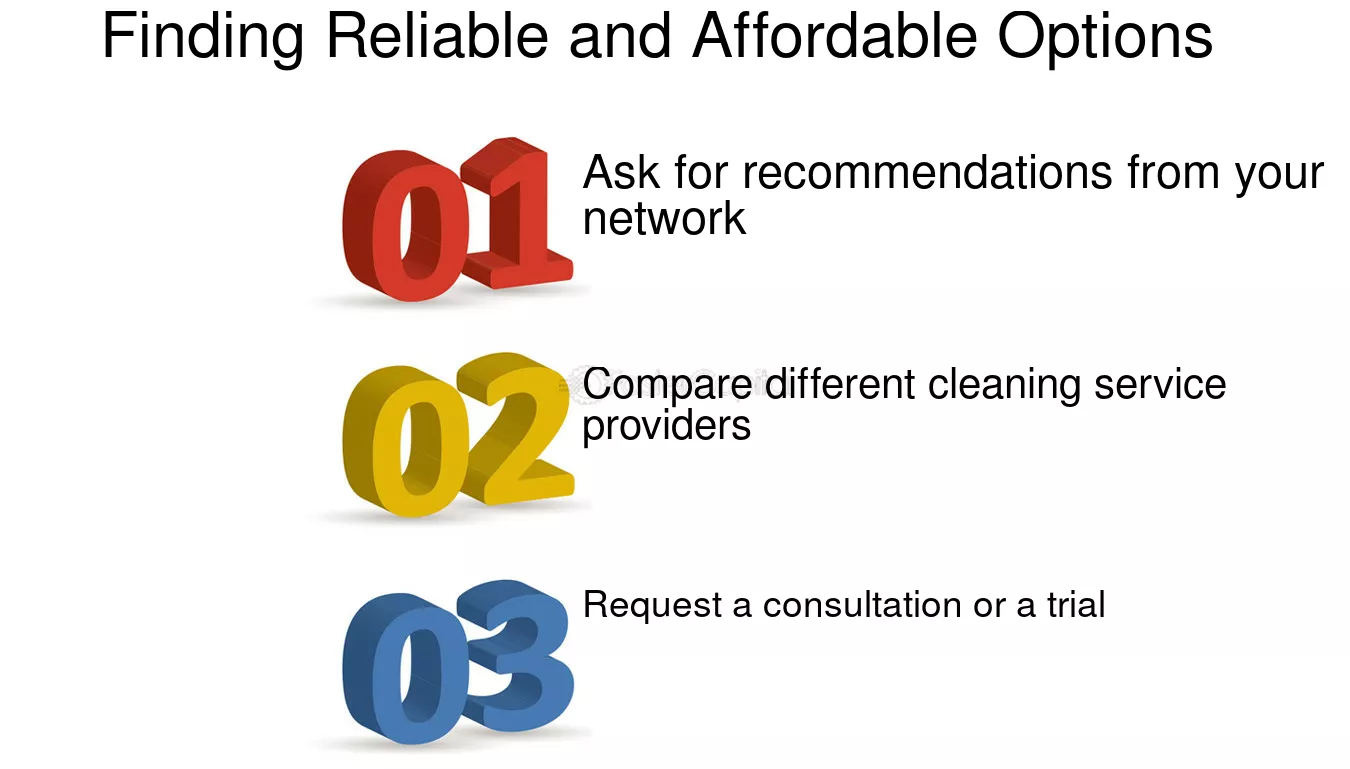 Finding Reliable and Affordable Options

01

Ask for recommendations from your network

02

Compare different cleaning service providers

03

Request a consultation or a trial